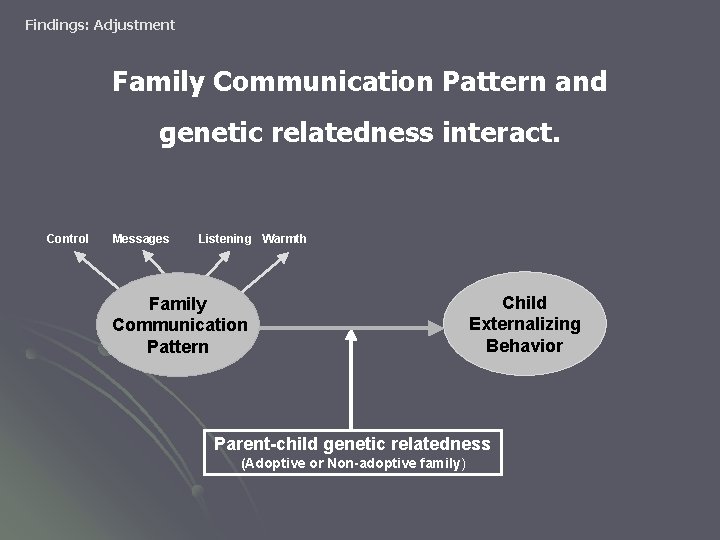 Findings: Adjustment

Family Communication Pattern and genetic relatedness interact.

Control Messages Listening Warmth

Family Communication Pattern

Child Externalizing Behavior

Parent-child genetic relatedness
(Adoptive or Non-adoptive family)